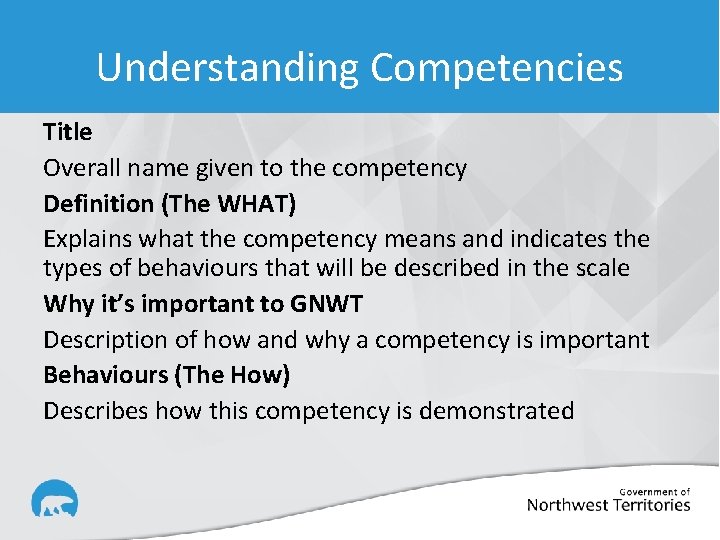 Understanding Competencies

Title

Overall name given to the competency

Definition (The WHAT)

Explains what the competency means and indicates the types of behaviours that will be described in the scale

Why it's important to GNWT

Description of how and why a competency is important

Behaviours (The How)

Describes how this competency is demonstrated

Government of
Northwest Territories